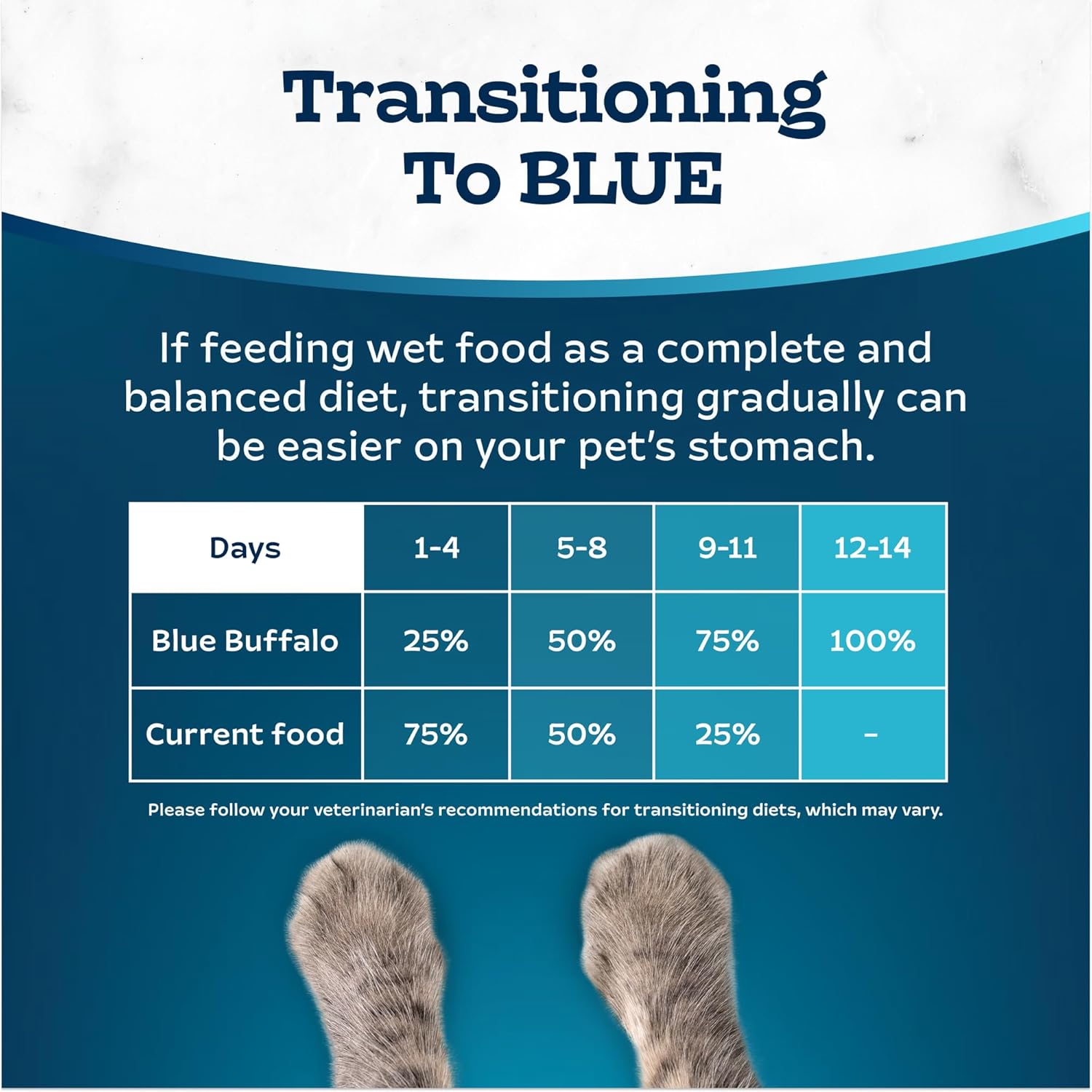 Transitioning To BLUE

If feeding wet food as a complete and balanced diet, transitioning gradually can be easier on your pet's stomach.

| Days | 1-4 | 5-8 | 9-11 | 12-14 |
|---|---|---|---|---|
| Blue Buffalo | 25% | 50% | 75% | 100% |
| Current food | 75% | 50% | 25% | - |

Please follow your veterinarian's recommendations for transitioning diets, which may vary.